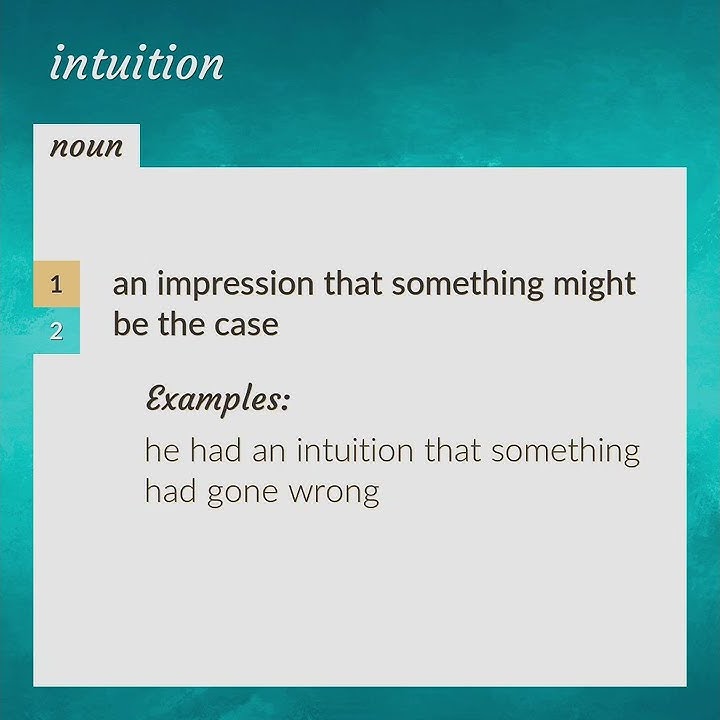 intuition

noun

1
2

an impression that something might be the case

Examples:

he had an intuition that something had gone wrong